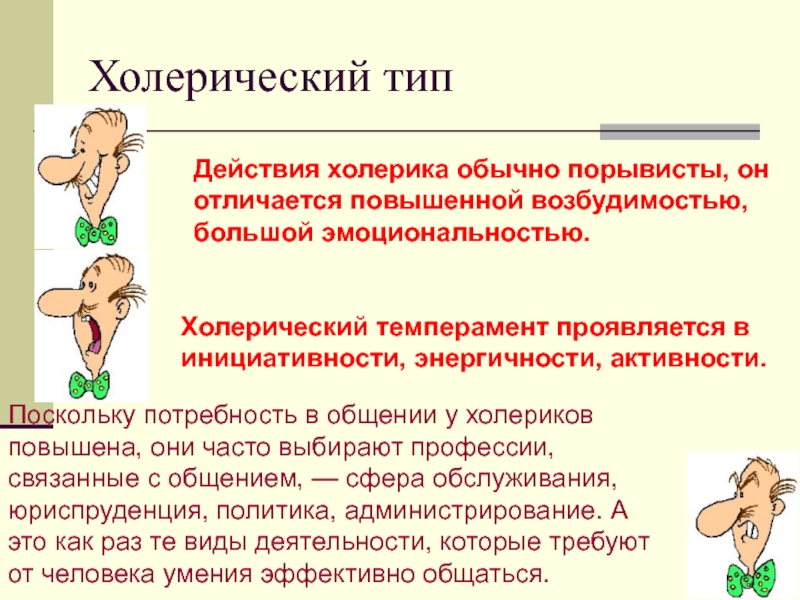 Холерический тип

Действия холерика обычно порывисты, он отличается повышенной возбудимостью, большой эмоциональностью.

Холерический темперамент проявляется в инициативности, энергичности, активности.

Поскольку потребность в общении у холериков повышена, они часто выбирают профессии, связанные с общением, — сфера обслуживания, юриспруденция, политика, администрирование. А это как раз те виды деятельности, которые требуют от человека умения эффективно общаться.